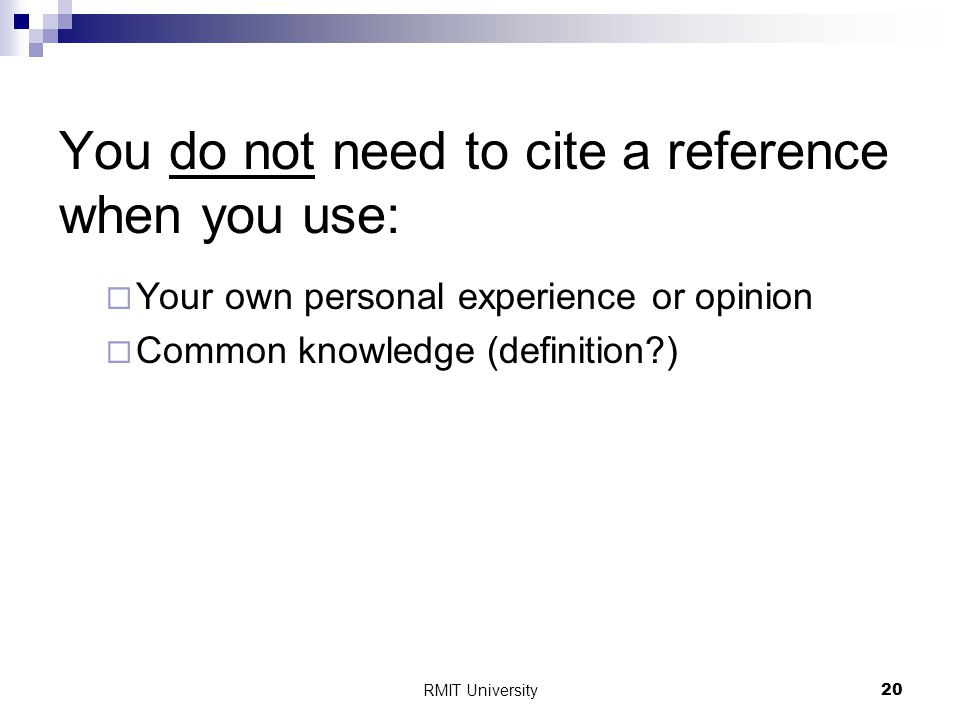 You do not need to cite a reference when you use:

□ Your own personal experience or opinion
□ Common knowledge (definition?)

RMIT University

20